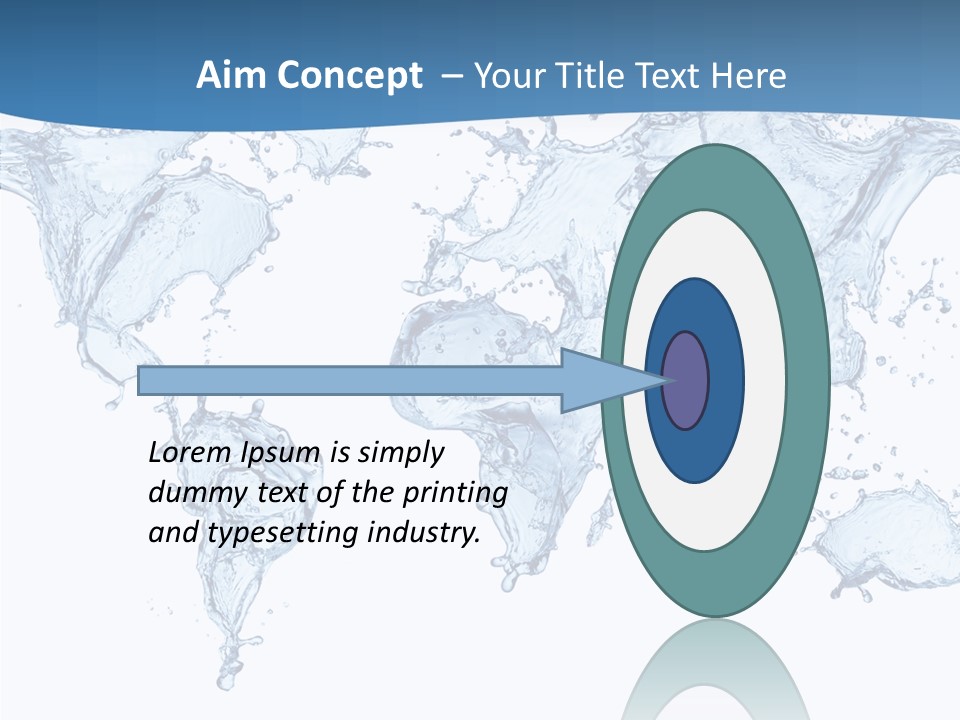 Aim Concept – Your Title Text Here

Lorem Ipsum is simply dummy text of the printing and typesetting industry.